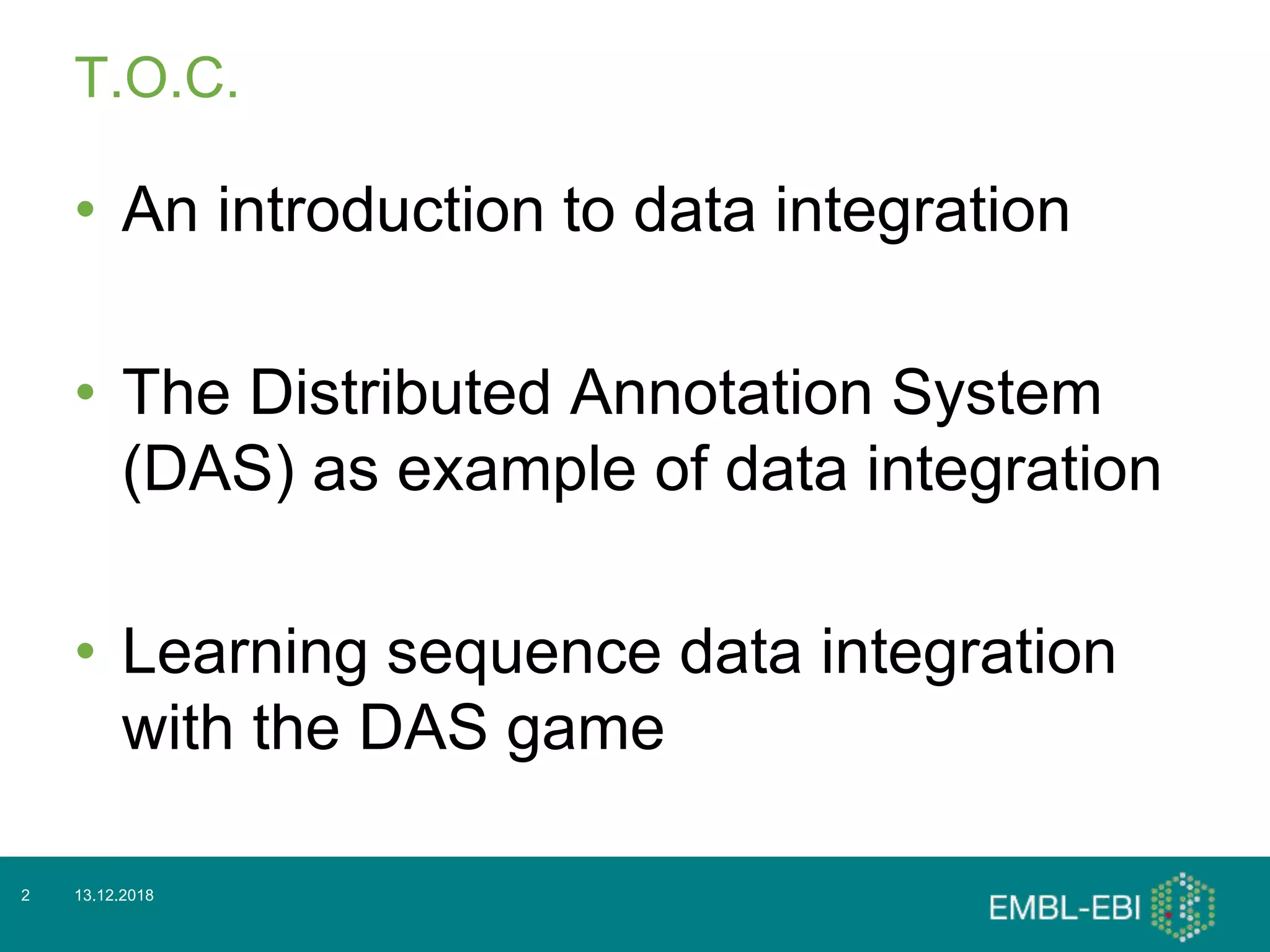 T.O.C.

• An introduction to data integration

• The Distributed Annotation System (DAS) as example of data integration

• Learning sequence data integration with the DAS game

2 13.12.2018

EMBL-EBI